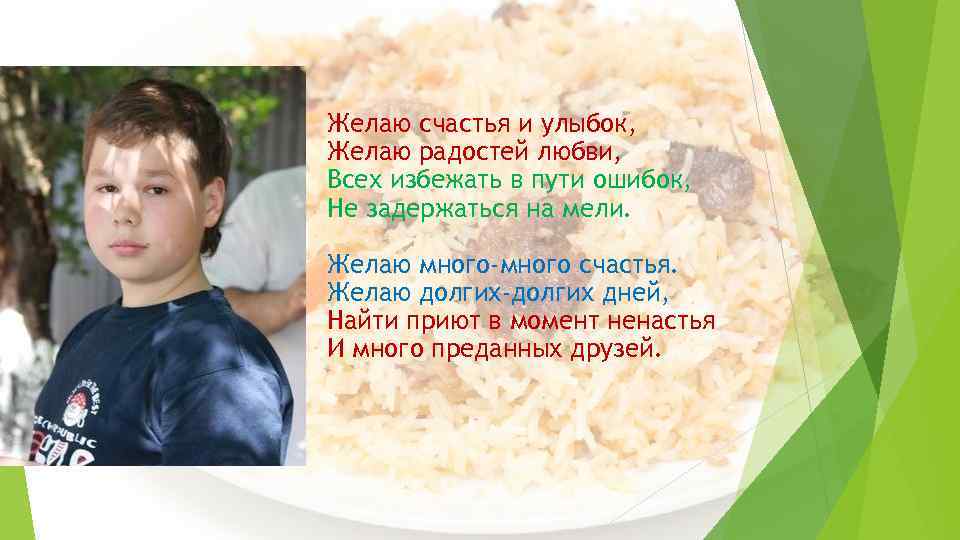 Желаю счастья и улыбок,
Желаю радостей любви,
Всех избежать в пути ошибок,
Не задержаться на мели.

Желаю много-много счастья.
Желаю долгих-долгих дней,
Найти приют в момент ненастья
И много преданных друзей.